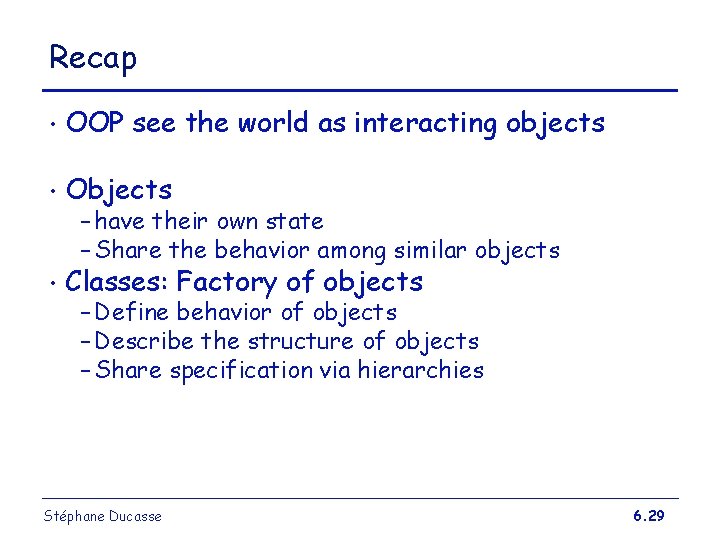 Recap

• OOP see the world as interacting objects

• Objects
– have their own state
– Share the behavior among similar objects
• Classes: Factory of objects
– Define behavior of objects
– Describe the structure of objects
– Share specification via hierarchies

Stéphane Ducasse

6.29